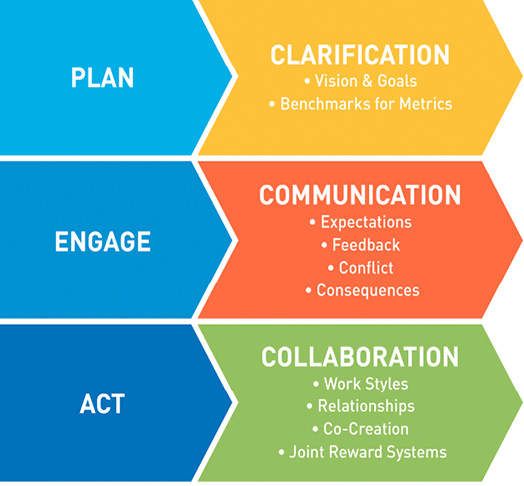 PLAN

CLARIFICATION
• Vision & Goals
• Benchmarks for Metrics

ENGAGE

COMMUNICATION
• Expectations
• Feedback
• Conflict
• Consequences

ACT

COLLABORATION
• Work Styles
• Relationships
• Co-Creation
• Joint Reward Systems